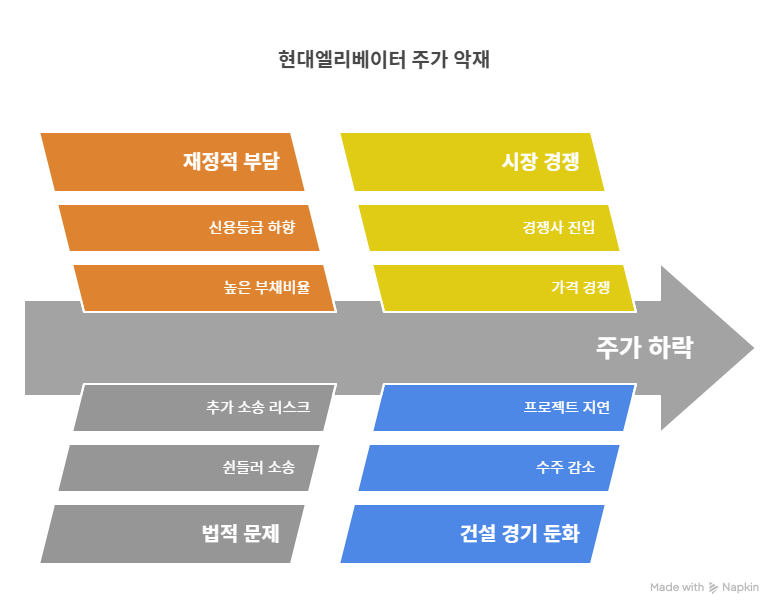 현대엘리베이터 주가 악재

재정적 부담

신용등급 하향

높은 부채비율

시장 경쟁

경쟁사 진입

가격 경쟁

주가 하락

추가 소송 리스크

쉰들러 소송

법적 문제

프로젝트 지연

수주 감소

건설 경기 둔화

Made with Napkin